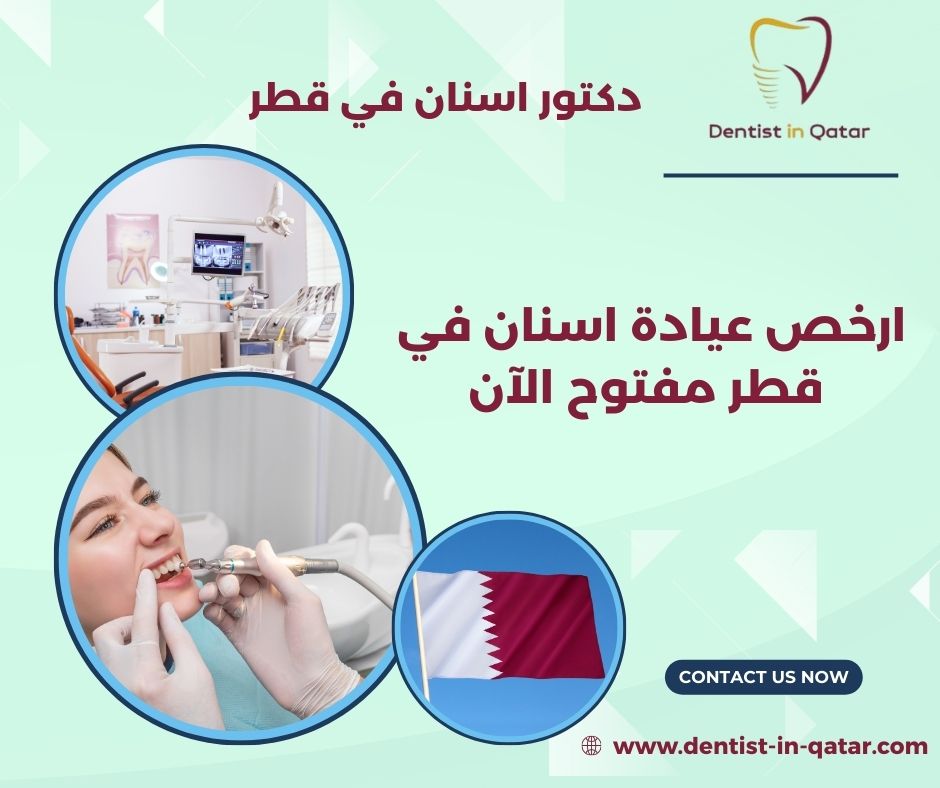 دكتور اسنان في قطر

Dentist in Qatar

ارخص عيادة اسنان في قطر مفتوح الآن

CONTACT US NOW

www.dentist-in-qatar.com